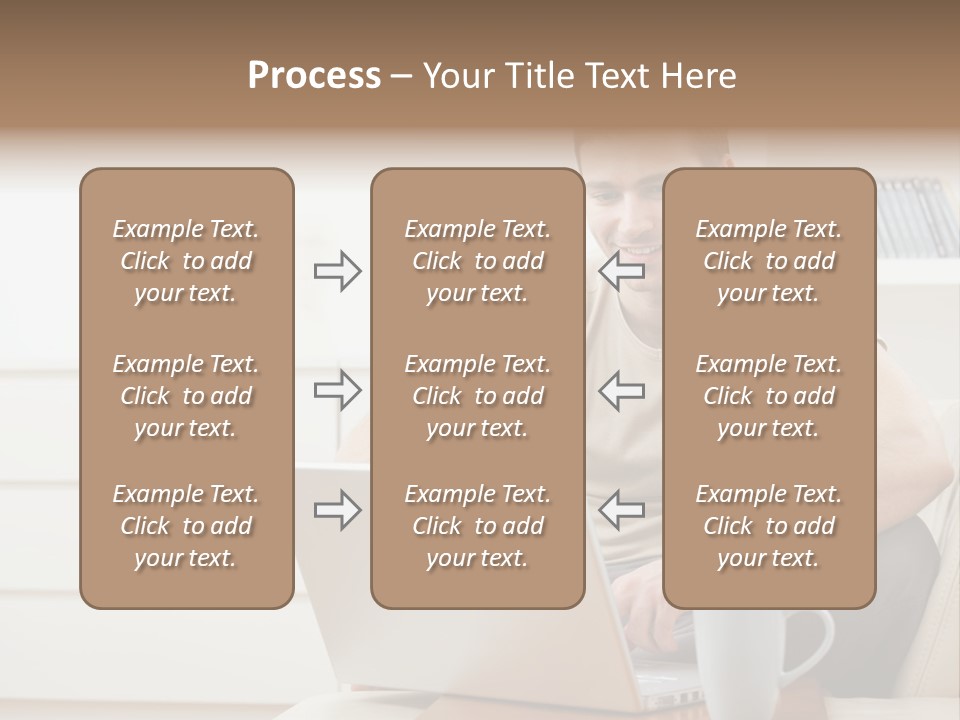 Process – Your Title Text Here

Example Text. Click to add your text.

Example Text. Click to add your text.

Example Text. Click to add your text.

Example Text. Click to add your text.

Example Text. Click to add your text.

Example Text. Click to add your text.

Example Text. Click to add your text.

Example Text. Click to add your text.

Example Text. Click to add your text.